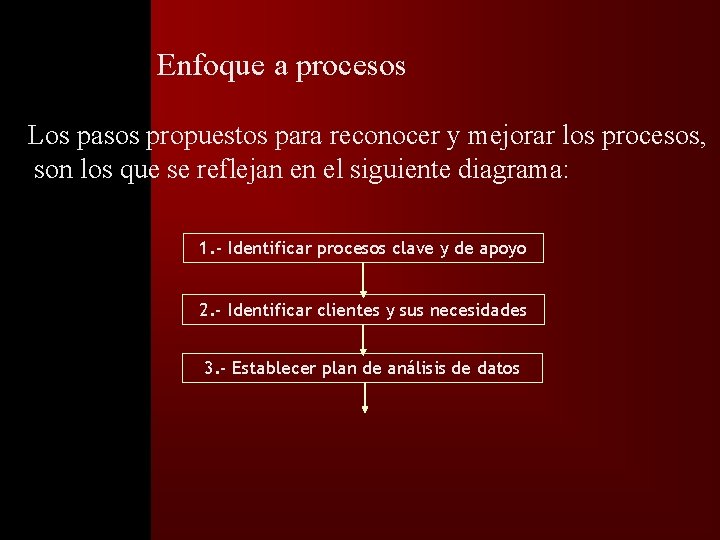 Enfoque a procesos

Los pasos propuestos para reconocer y mejorar los procesos, son los que se reflejan en el siguiente diagrama:

1.- Identificar procesos clave y de apoyo

2.- Identificar clientes y sus necesidades

3.- Establecer plan de análisis de datos